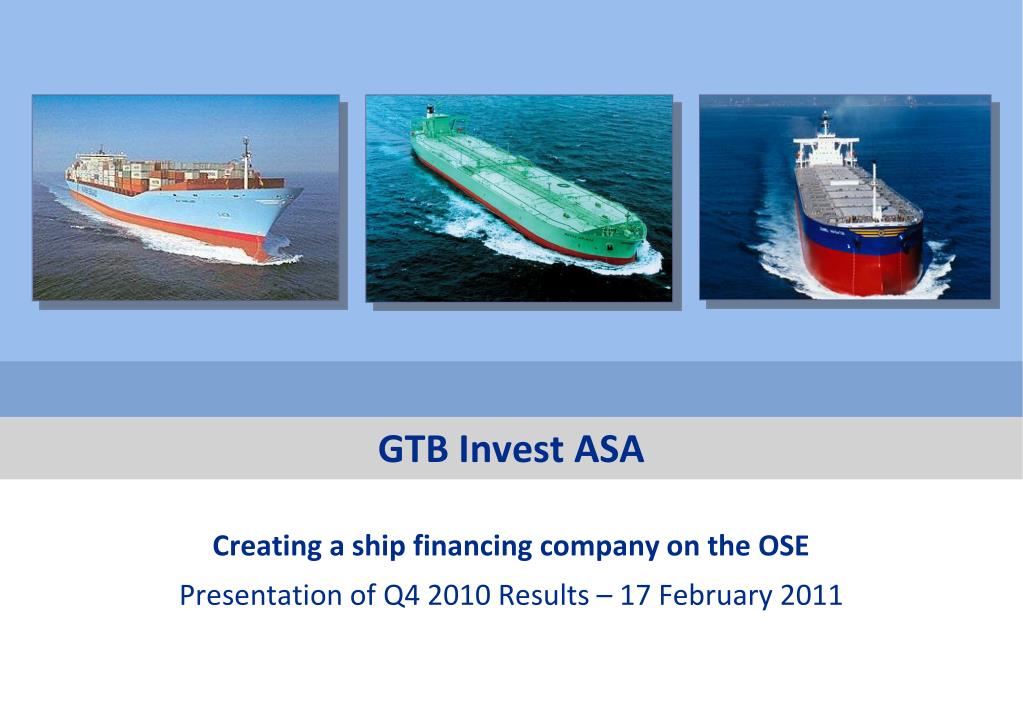 GTB Invest ASA

Creating a ship financing company on the OSE

Presentation of Q4 2010 Results – 17 February 2011